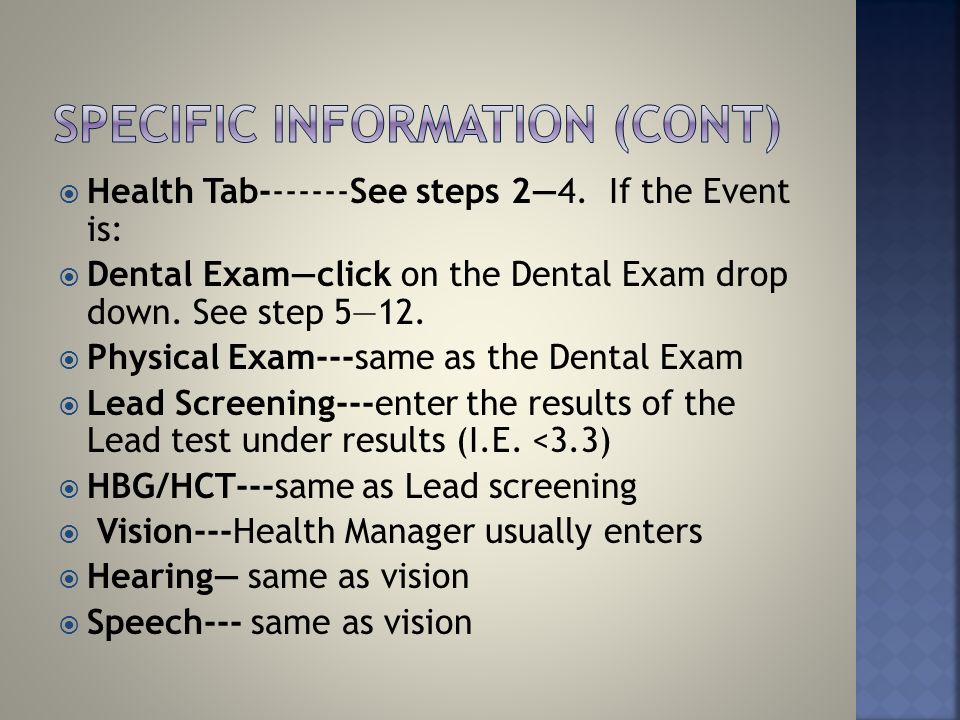 SPECIFIC INFORMATION (CONT)

Health Tab-------See steps 2—4. If the Event is:

Dental Exam—click on the Dental Exam drop down. See step 5—12.

Physical Exam---same as the Dental Exam

Lead Screening---enter the results of the Lead test under results (I.E. <3.3)

HBG/HCT---same as Lead screening

Vision---Health Manager usually enters

Hearing— same as vision

Speech--- same as vision